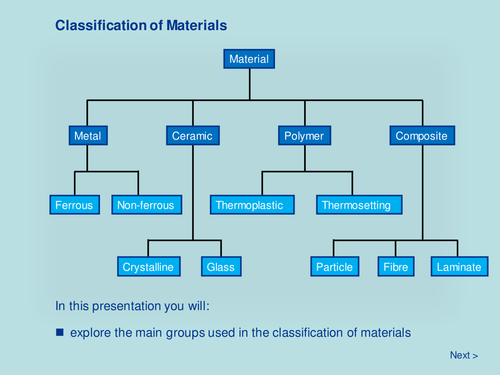 Classification of Materials

Material

Metal

Ceramic

Polymer

Composite

Ferrous

Non-ferrous

Thermoplastic

Thermosetting

Crystalline

Glass

Particle

Fibre

Laminate

In this presentation you will:

■ explore the main groups used in the classification of materials

Next >